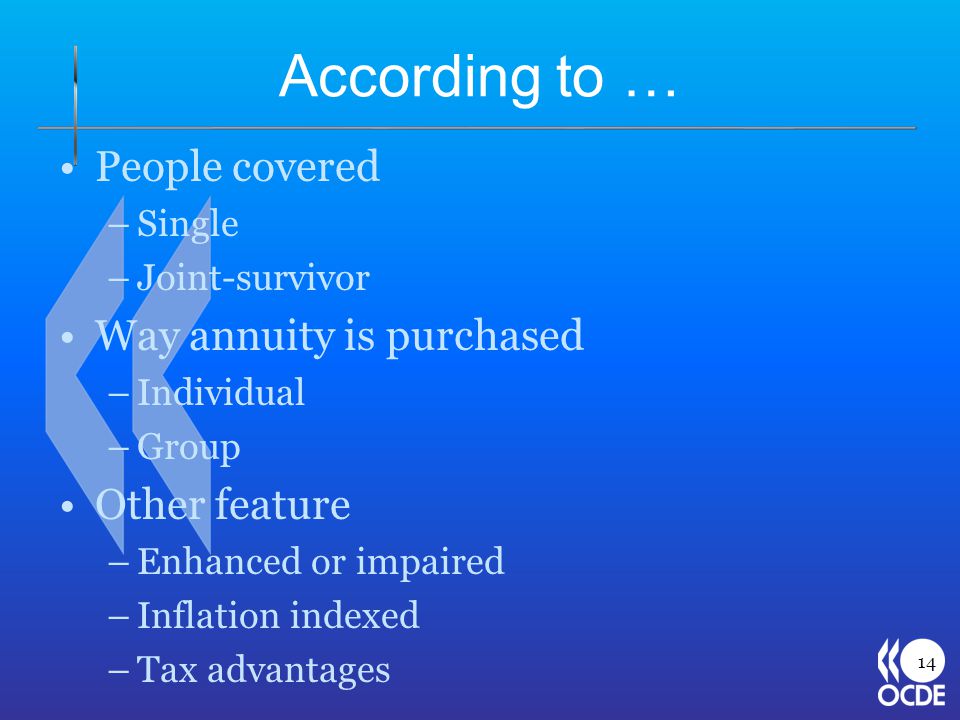 According to …

• People covered
– Single
– Joint-survivor
• Way annuity is purchased
– Individual
– Group
• Other feature
– Enhanced or impaired
– Inflation indexed
– Tax advantages

14

OCDE